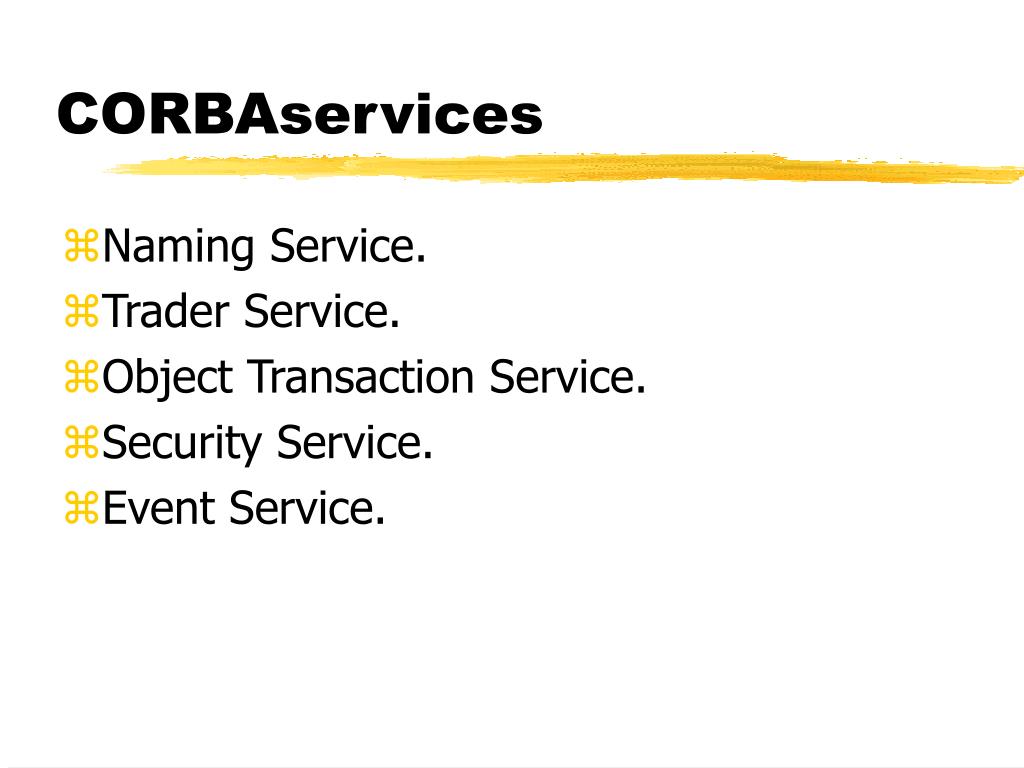 CORBAservices

⌘Naming Service.
⌘Trader Service.
⌘Object Transaction Service.
⌘Security Service.
⌘Event Service.